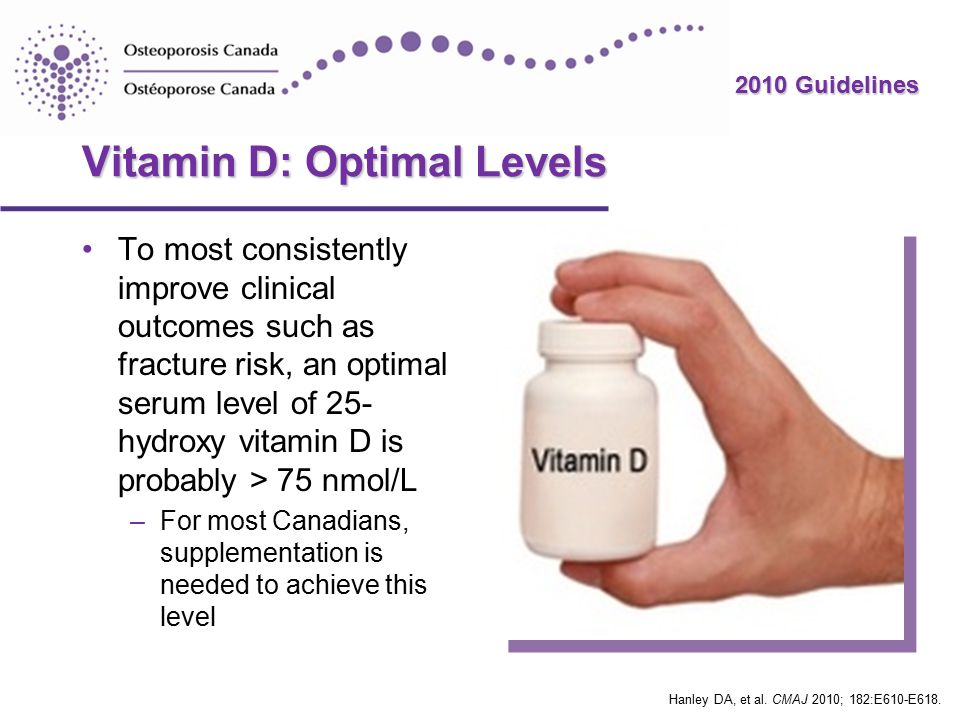 Osteoporosis Canada
Ostéoporose Canada

2010 Guidelines

Vitamin D: Optimal Levels

• To most consistently improve clinical outcomes such as fracture risk, an optimal serum level of 25-hydroxy vitamin D is probably > 75 nmol/L

– For most Canadians, supplementation is needed to achieve this level

Vitamin D

Hanley DA, et al. CMAJ 2010; 182:E610-E618.